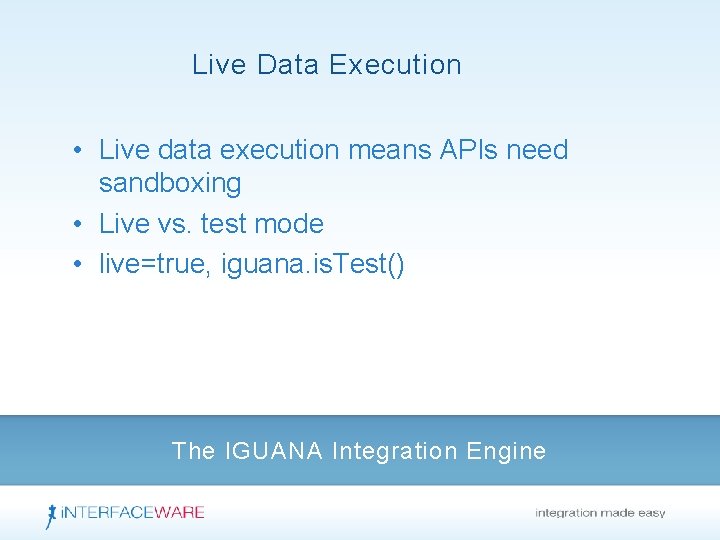 Live Data Execution

• Live data execution means APIs need sandboxing
• Live vs. test mode
• live=true, iguana.isTest()

The IGUANA Integration Engine

iNTERFACEWARE

integration made easy